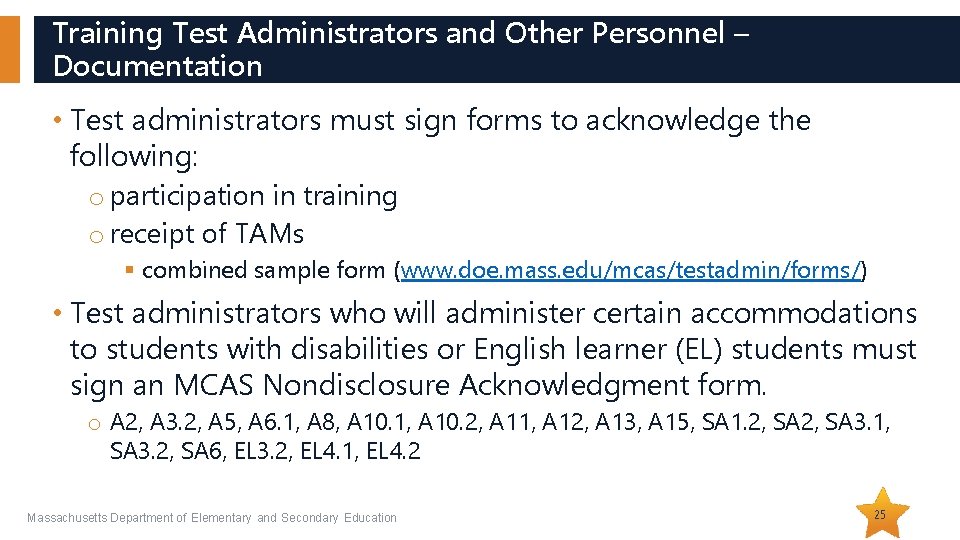 Training Test Administrators and Other Personnel – Documentation

• Test administrators must sign forms to acknowledge the following:

o participation in training

o receipt of TAMs

▪ combined sample form (www.doe.mass.edu/mcas/testadmin/forms/)

• Test administrators who will administer certain accommodations to students with disabilities or English learner (EL) students must sign an MCAS Nondisclosure Acknowledgment form.

o A2, A3.2, A5, A6.1, A8, A10.1, A10.2, A11, A12, A13, A15, SA1.2, SA2, SA3.1, SA3.2, SA6, EL3.2, EL4.1, EL4.2

Massachusetts Department of Elementary and Secondary Education

25